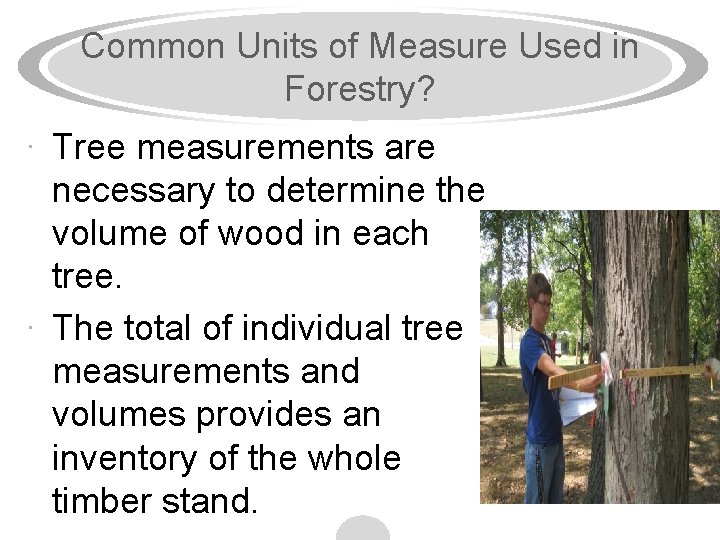 Common Units of Measure Used in Forestry?

· Tree measurements are necessary to determine the volume of wood in each tree.

· The total of individual tree measurements and volumes provides an inventory of the whole timber stand.